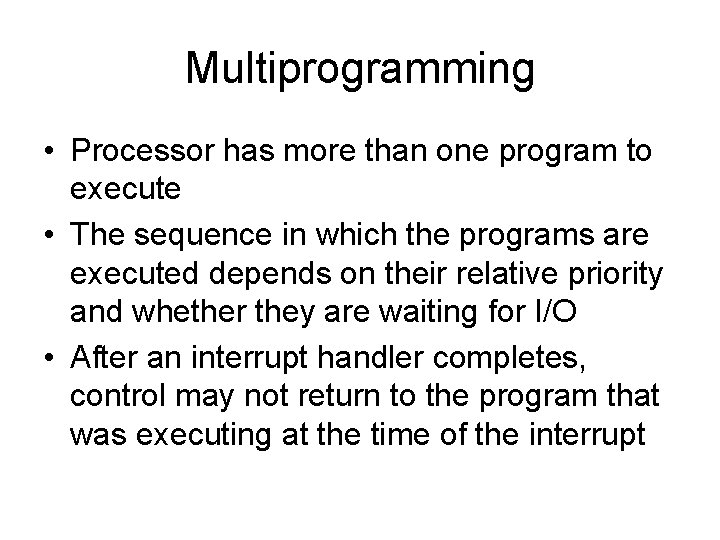 Multiprogramming

• Processor has more than one program to execute
• The sequence in which the programs are executed depends on their relative priority and whether they are waiting for I/O
• After an interrupt handler completes, control may not return to the program that was executing at the time of the interrupt